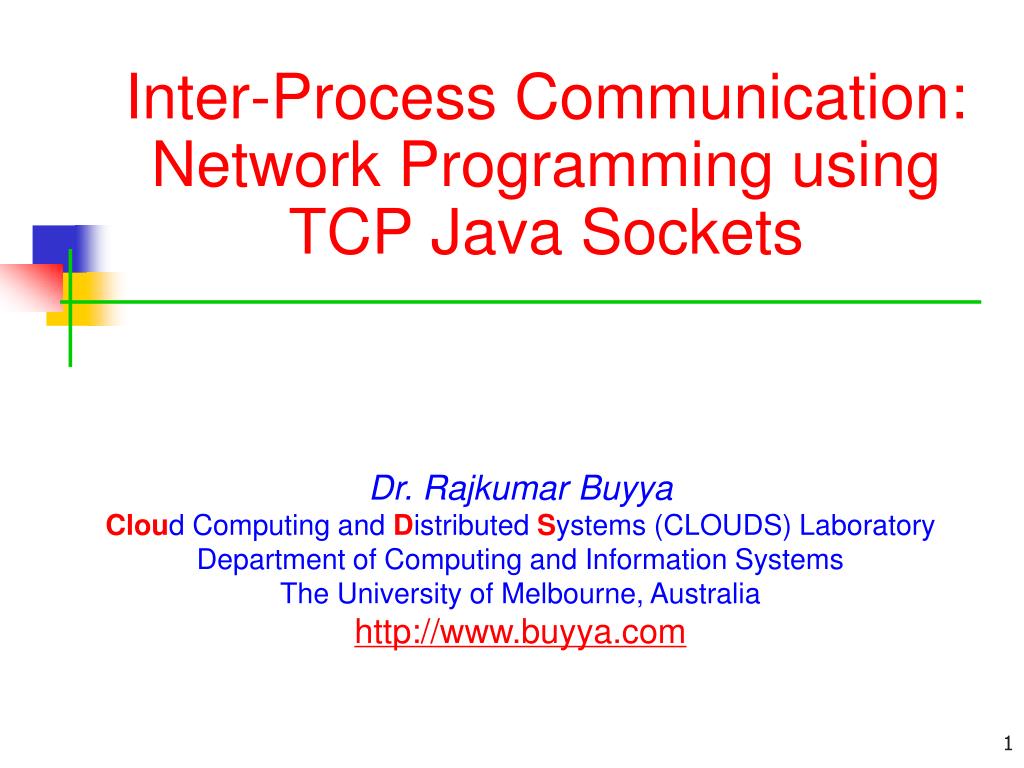 Inter-Process Communication: Network Programming using TCP Java Sockets

Dr. Rajkumar Buyya
Cloud Computing and Distributed Systems (CLOUDS) Laboratory
Department of Computing and Information Systems
The University of Melbourne, Australia
http://www.buyya.com

1